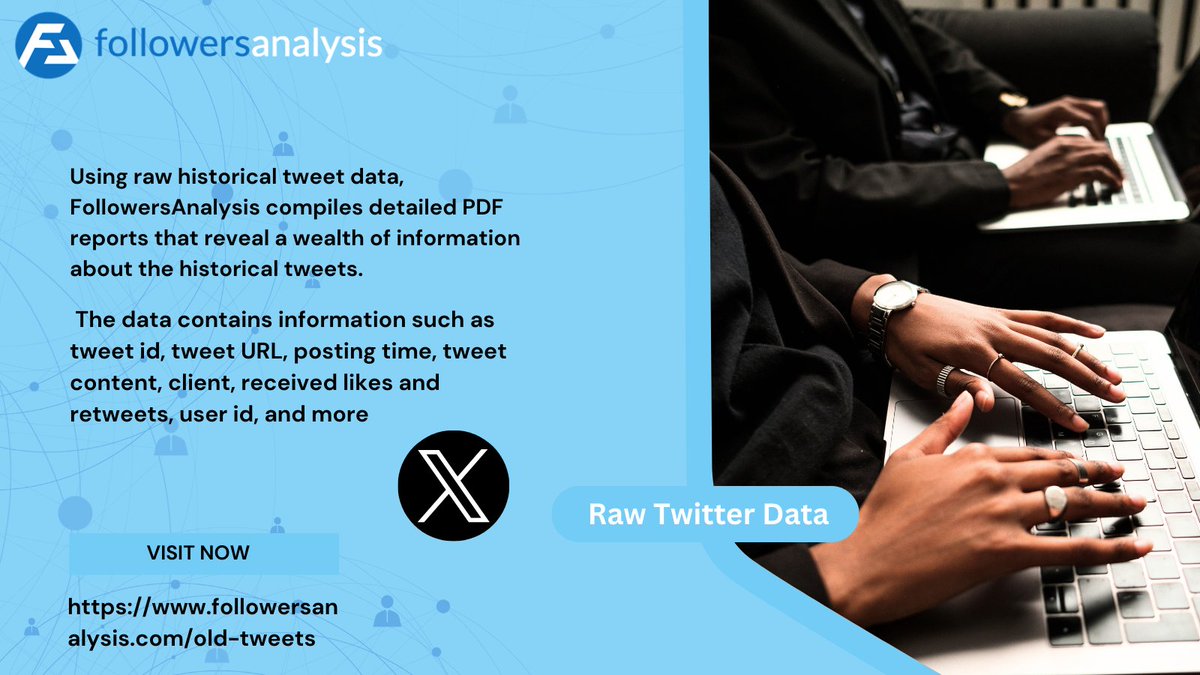 followersanalysis

Using raw historical tweet data, FollowersAnalysis compiles detailed PDF reports that reveal a wealth of information about the historical tweets.

The data contains information such as tweet id, tweet URL, posting time, tweet content, client, received likes and retweets, user id, and more

X

Raw Twitter Data

VISIT NOW

https://www.followersanalysis.com/old-tweets